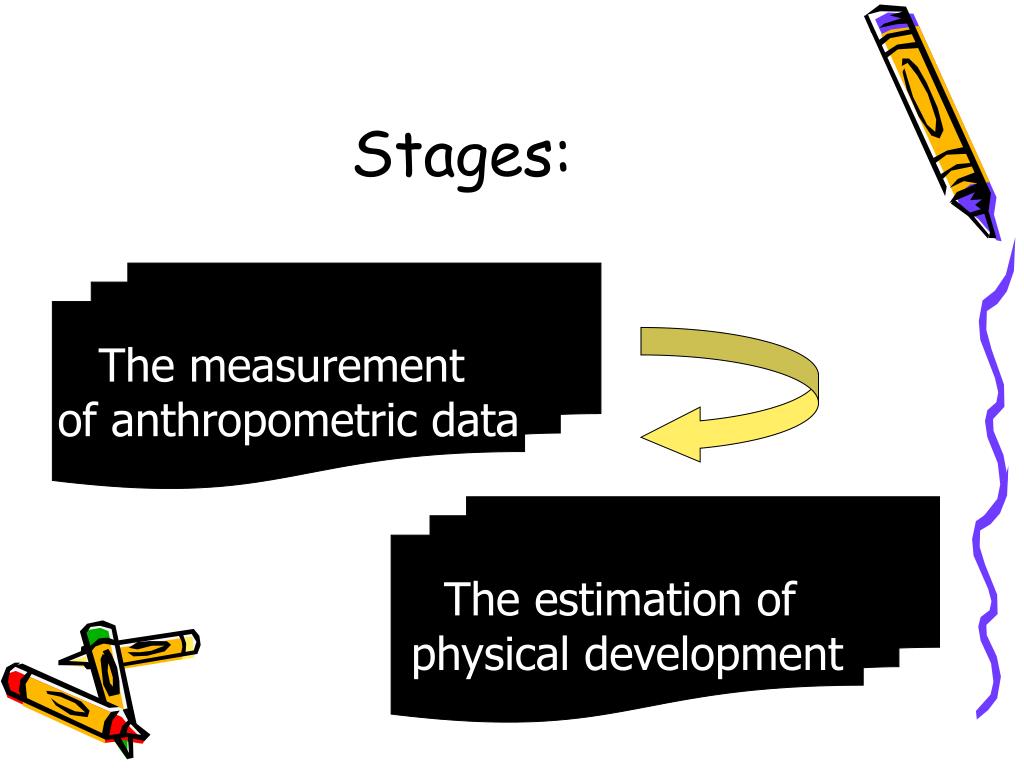 Stages:

The measurement of anthropometric data

The estimation of physical development